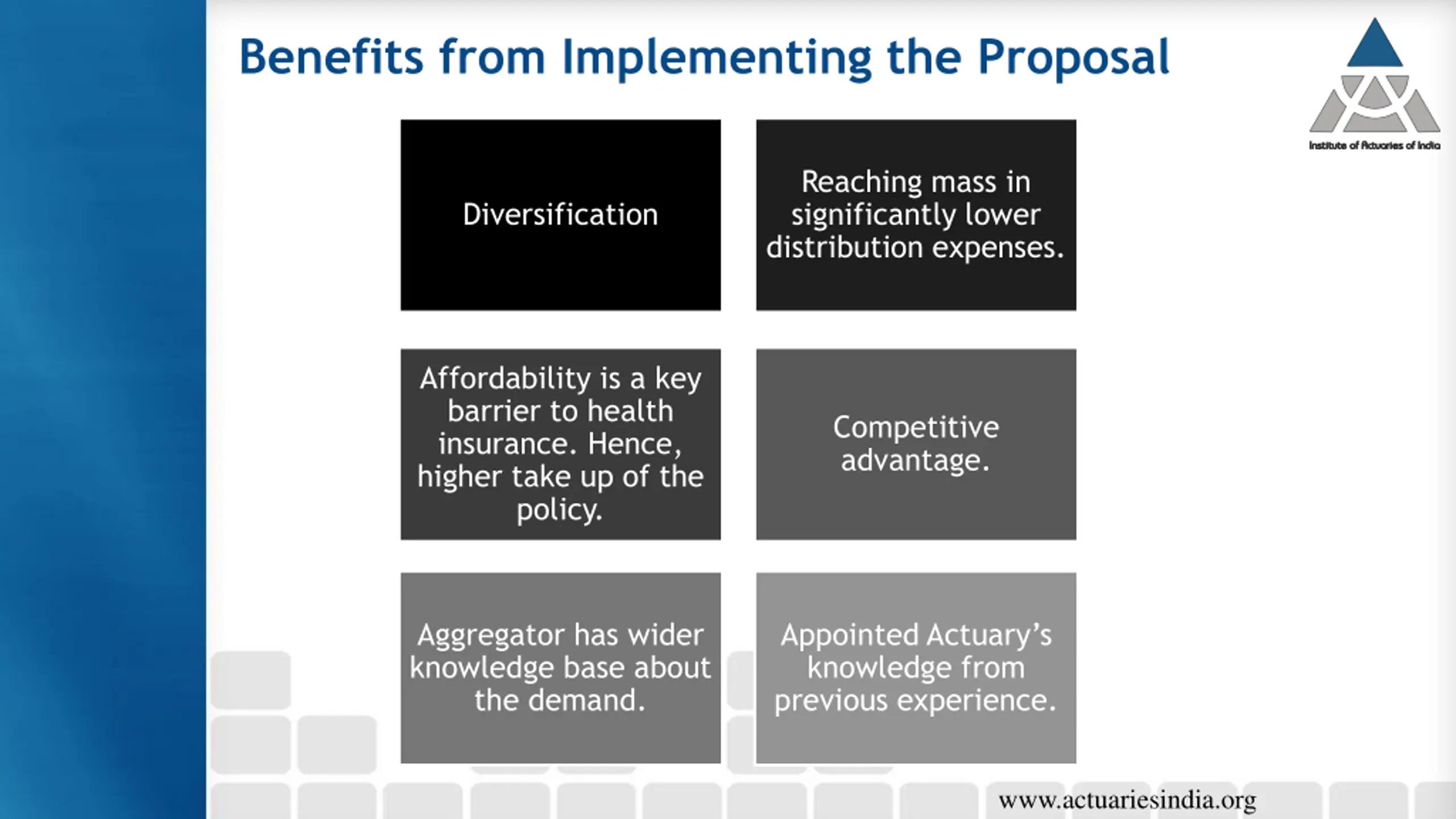 Benefits from Implementing the Proposal

Institute of Actuaries of India

Diversification

Reaching mass in significantly lower distribution expenses.

Affordability is a key barrier to health insurance. Hence, higher take up of the policy.

Competitive advantage.

Aggregator has wider knowledge base about the demand.

Appointed Actuary's knowledge from previous experience.

www.actuariesindia.org